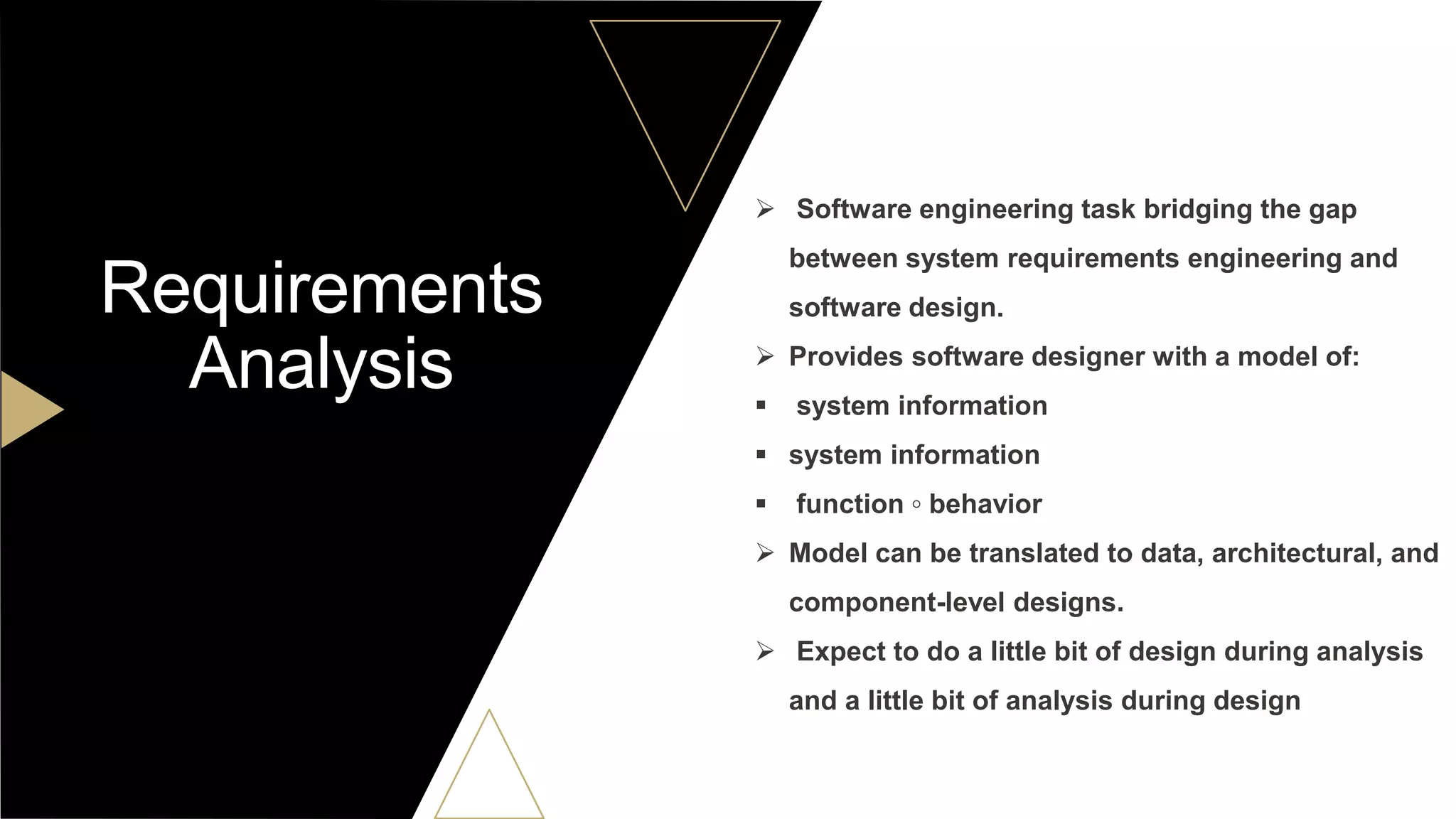 Requirements Analysis

➢ Software engineering task bridging the gap between system requirements engineering and software design.

➢ Provides software designer with a model of:

▪ system information

▪ system information

▪ function ◦ behavior

➢ Model can be translated to data, architectural, and component-level designs.

➢ Expect to do a little bit of design during analysis and a little bit of analysis during design